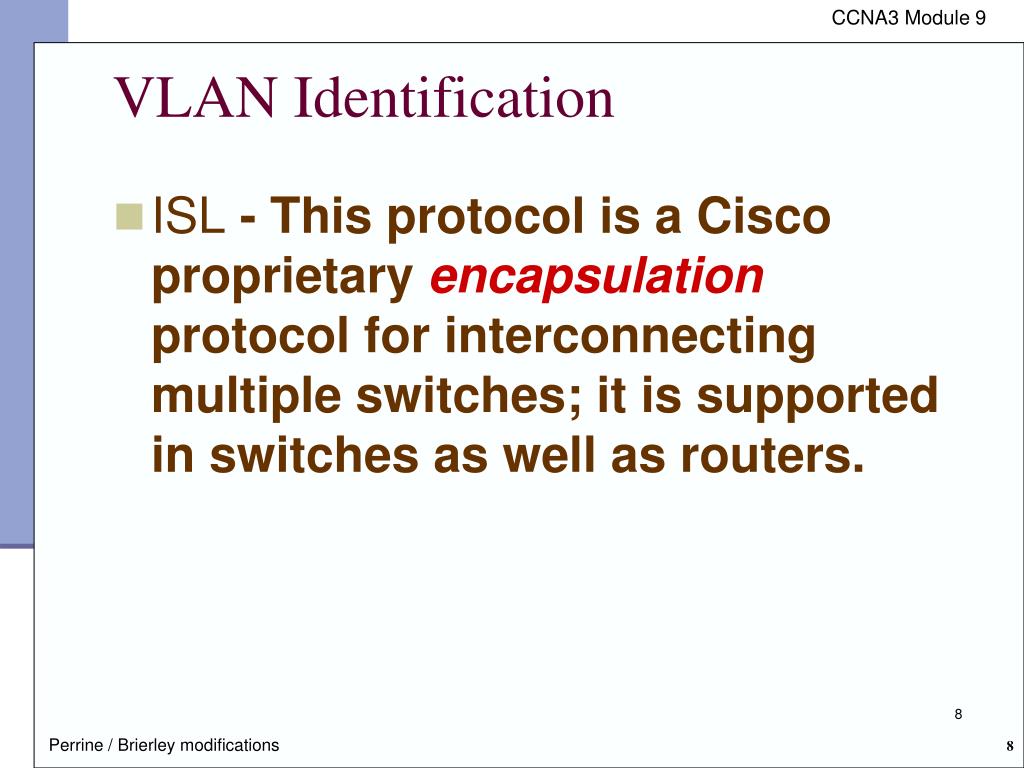 CCNA3 Module 9

VLAN Identification

ISL - This protocol is a Cisco proprietary encapsulation protocol for interconnecting multiple switches; it is supported in switches as well as routers.

8

Perrine / Brierley modifications

8